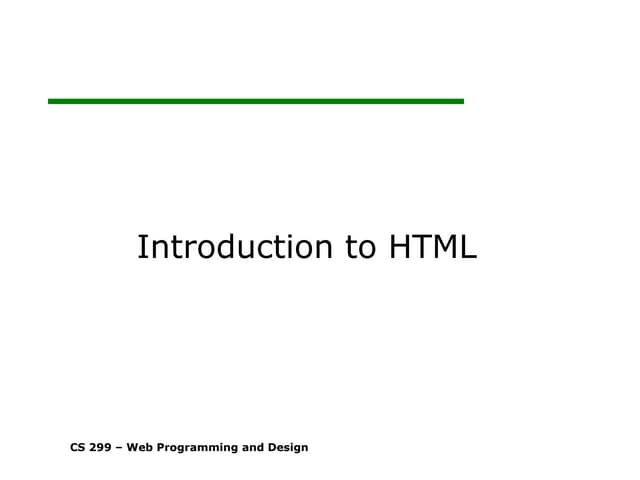 Introduction to HTML

CS 299 – Web Programming and Design